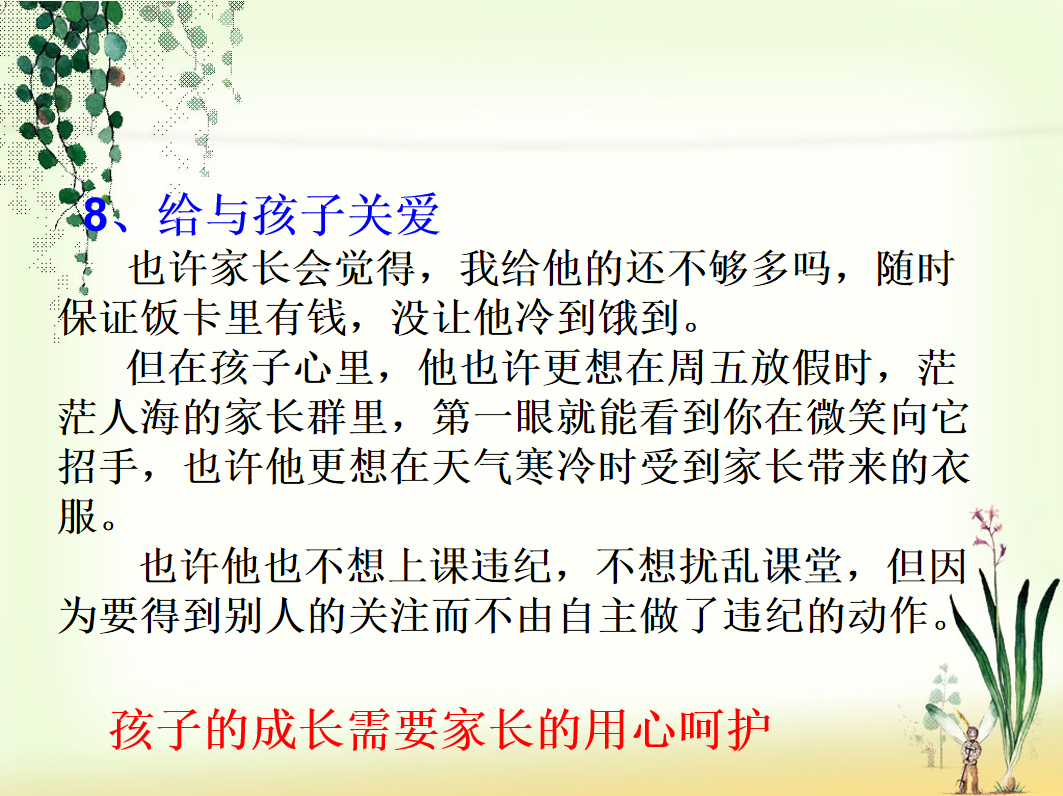 8、给与孩子关爱

也许家长会觉得，我给他的还不够多吗，随时保证饭卡里有钱，没让他冷到饿到。

但在孩子心里，他也许更想在周五放假时，茫茫人海的家长群里，第一眼就能看到你在微笑向它招手，也许他更想在天气寒冷时受到家长带来的衣服。

也许他也不想上课违纪，不想扰乱课堂，但因为要得到别人的关注而不由自主做了违纪的动作。

孩子的成长需要家长的用心呵护